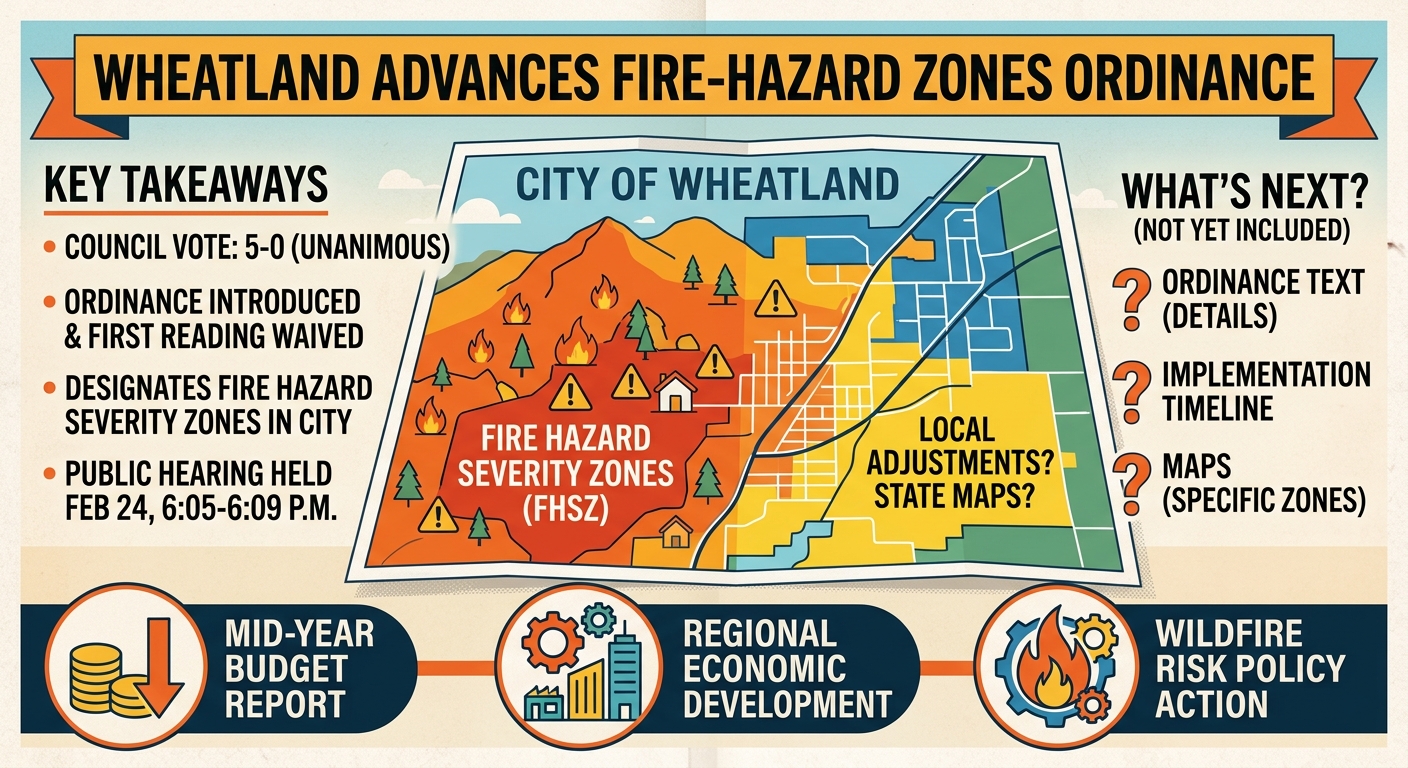 WHEATLAND ADVANCES FIRE-HAZARD ZONES ORDINANCE

KEY TAKEAWAYS

• COUNCIL VOTE: 5-0 (UNANIMOUS)
• ORDINANCE INTRODUCED & FIRST READING WAIVED
• DESIGNATES FIRE HAZARD SEVERITY ZONES IN CITY
• PUBLIC HEARING HELD FEB 24, 6:05-6:09 P.M.

CITY OF WHEATLAND

FIRE HAZARD SEVERITY ZONES (FHSZ)

LOCAL ADJUSTMENTS? STATE MAPS?

WHAT'S NEXT?
(NOT YET INCLUDED)

? ORDINANCE TEXT (DETAILS)
? IMPLEMENTATION TIMELINE
? MAPS (SPECIFIC ZONES)

MID-YEAR BUDGET REPORT

REGIONAL ECONOMIC DEVELOPMENT

WILDFIRE RISK POLICY ACTION